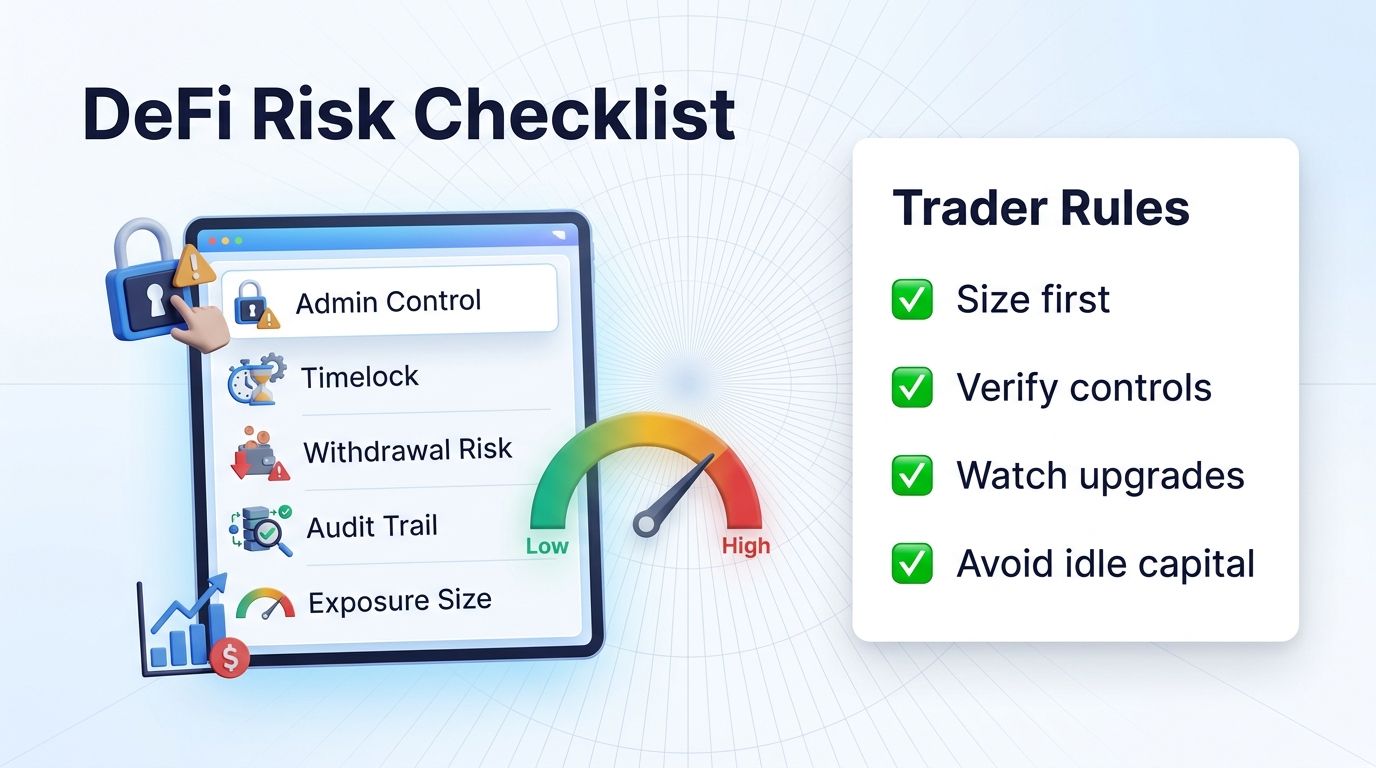 DeFi Risk Checklist

Admin Control
Timelock
Withdrawal Risk
Audit Trail
Exposure Size

Low
High

Trader Rules
✅ Size first
✅ Verify controls
✅ Watch upgrades
✅ Avoid idle capital